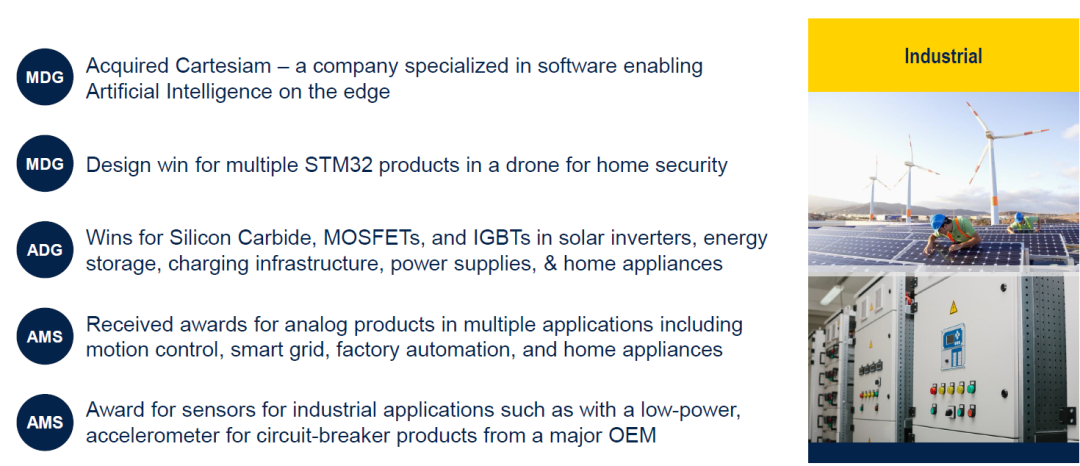 MDG Acquired Cartesiam – a company specialized in software enabling Artificial Intelligence on the edge

MDG Design win for multiple STM32 products in a drone for home security

ADG Wins for Silicon Carbide, MOSFETs, and IGBTs in solar inverters, energy storage, charging infrastructure, power supplies, & home appliances

AMS Received awards for analog products in multiple applications including motion control, smart grid, factory automation, and home appliances

AMS Award for sensors for industrial applications such as with a low-power, accelerometer for circuit-breaker products from a major OEM

Industrial